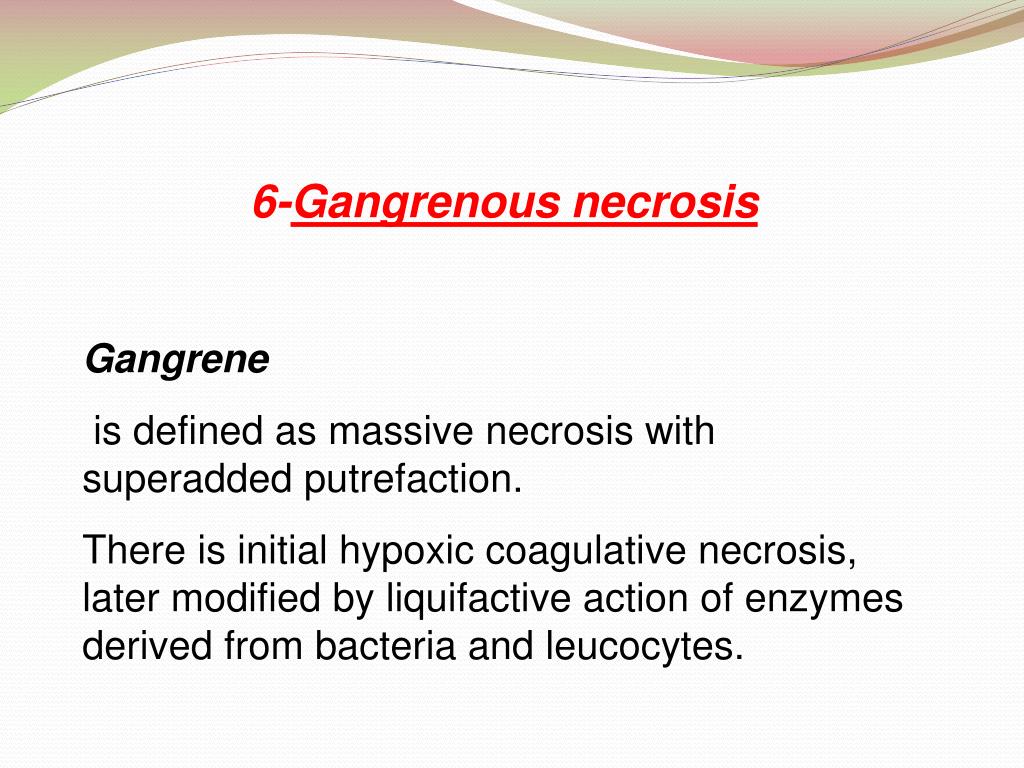 6-Gangrenous necrosis

Gangrene

is defined as massive necrosis with superadded putrefaction.

There is initial hypoxic coagulative necrosis, later modified by liquifactive action of enzymes derived from bacteria and leucocytes.